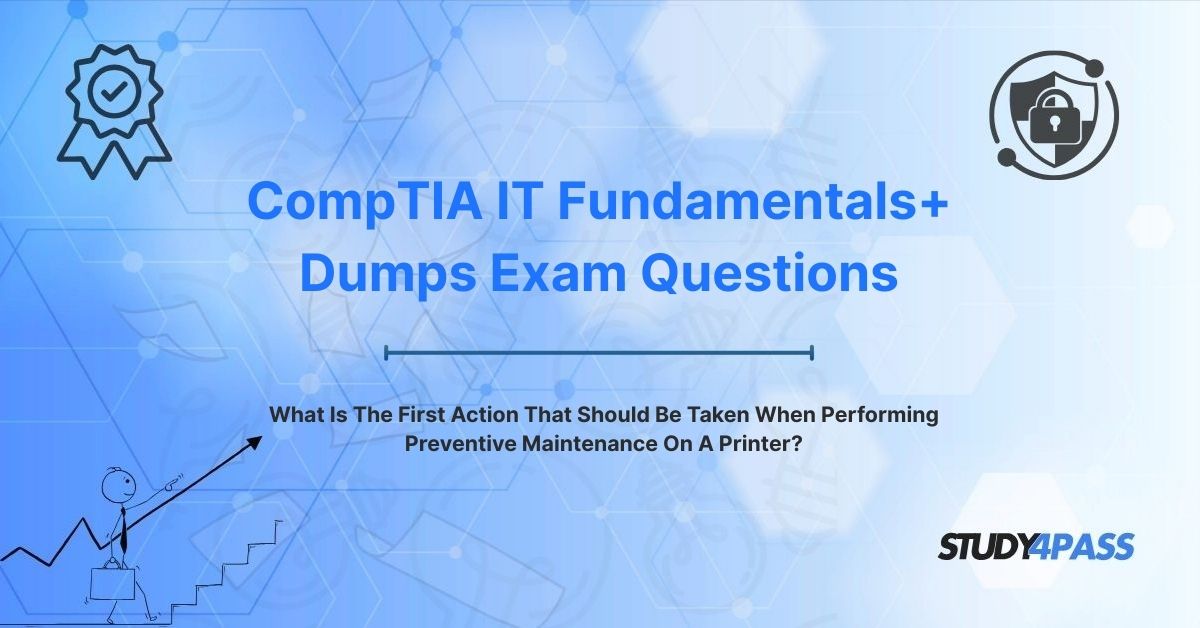 CompTIA IT Fundamentals+ Dumps Exam Questions

What Is The First Action That Should Be Taken When Performing Preventive Maintenance On A Printer?

STUDY4PASS